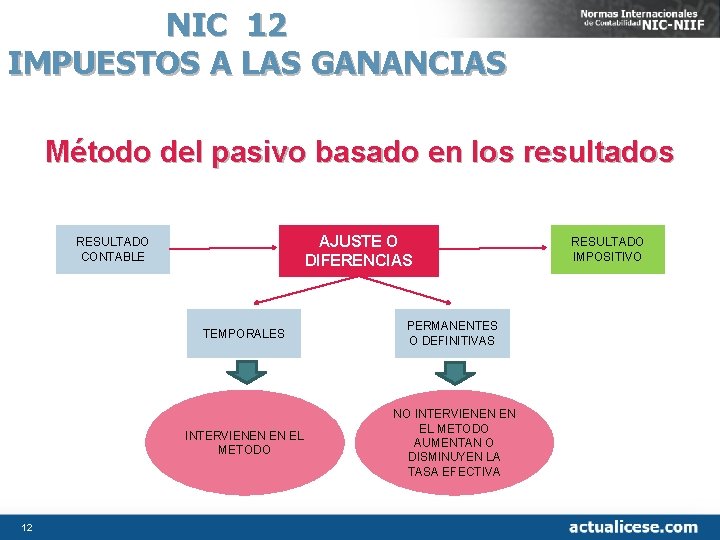 NIC 12
IMPUESTOS A LAS GANANCIAS

Normas Internacionales de Contabilidad NIC-NIIF

Método del pasivo basado en los resultados

RESULTADO CONTABLE

AJUSTE O DIFERENCIAS

RESULTADO IMPOSITIVO

TEMPORALES

PERMANENTES O DEFINITIVAS

INTERVIENEN EN EL METODO

NO INTERVIENEN EN EL METODO AUMENTAN O DISMINUYEN LA TASA EFECTIVA

12

actualicese.com